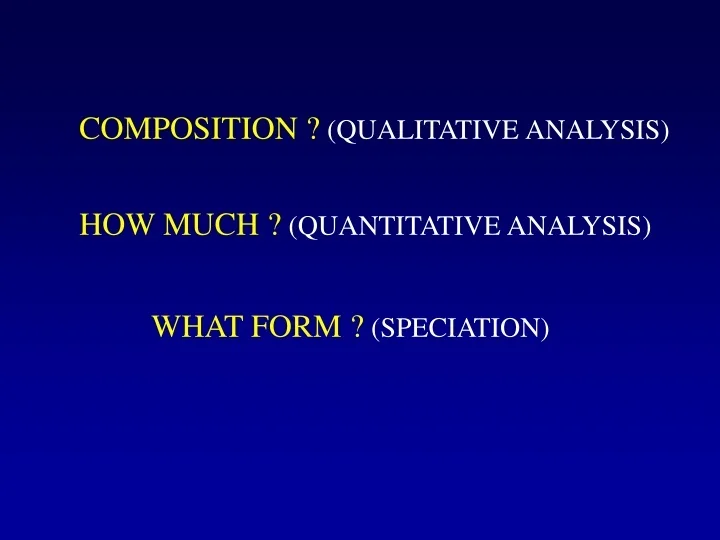 COMPOSITION ? (QUALITATIVE ANALYSIS)

HOW MUCH ? (QUANTITATIVE ANALYSIS)

WHAT FORM ? (SPECIATION)